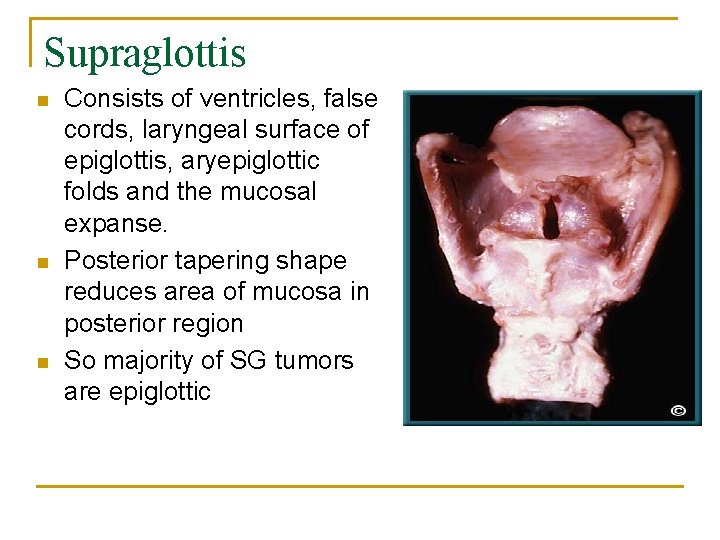 Supraglottis

- Consists of ventricles, false cords, laryngeal surface of epiglottis, aryepiglottic folds and the mucosal expanse.
- Posterior tapering shape reduces area of mucosa in posterior region
- So majority of SG tumors are epiglottic

©